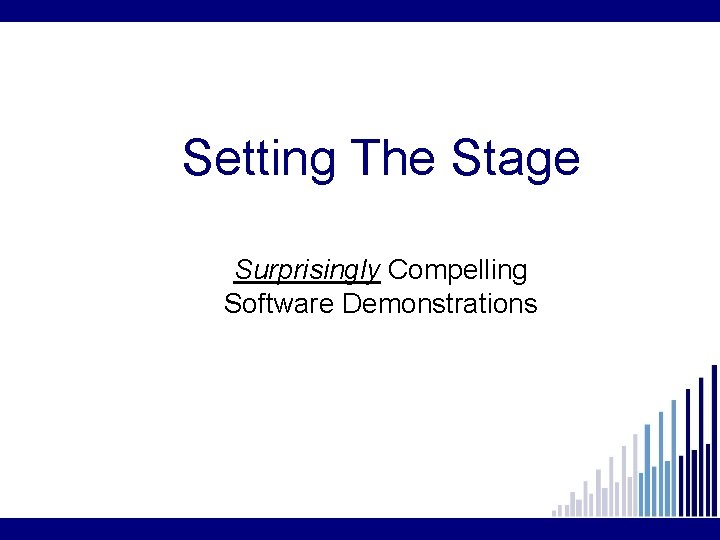 Setting The Stage

Surprisingly Compelling Software Demonstrations